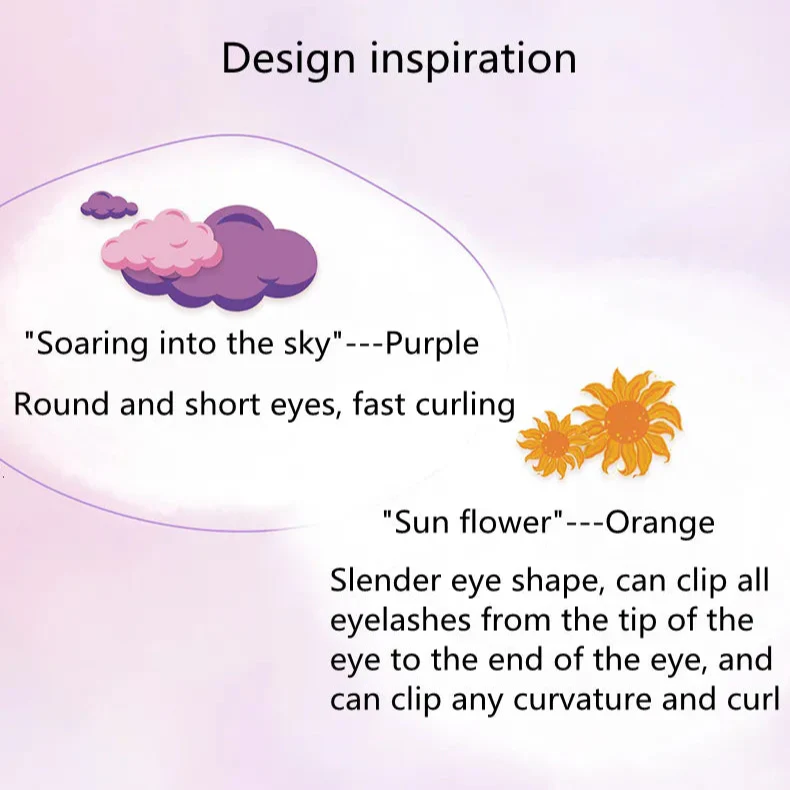 Design inspiration

"Soaring into the sky"---Purple

Round and short eyes, fast curling

"Sun flower"---Orange

Slender eye shape, can clip all eyelashes from the tip of the eye to the end of the eye, and can clip any curvature and curl